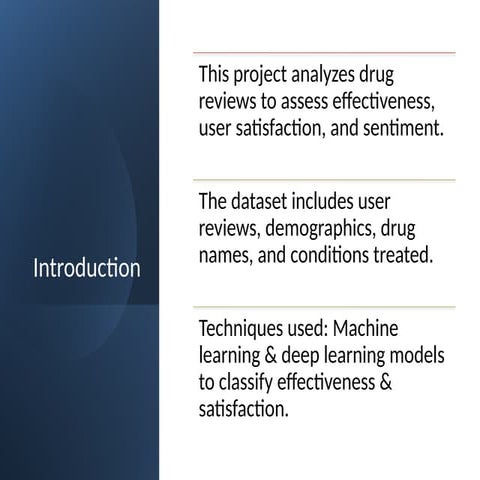 Introduction

This project analyzes drug reviews to assess effectiveness, user satisfaction, and sentiment.

The dataset includes user reviews, demographics, drug names, and conditions treated.

Techniques used: Machine learning & deep learning models to classify effectiveness & satisfaction.